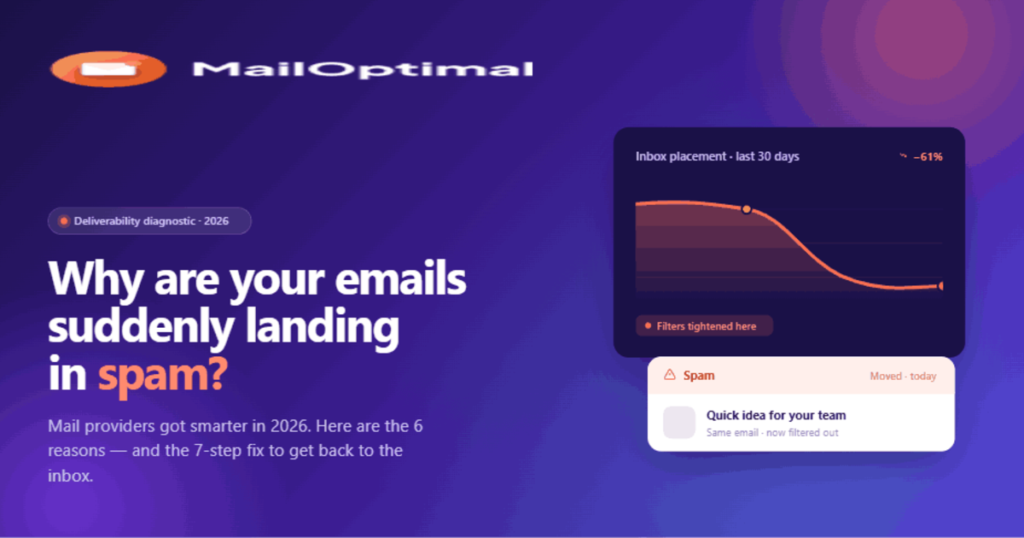 MailOptimal

Deliverability diagnostic · 2026

Why are your emails suddenly landing in spam?

Mail providers got smarter in 2026. Here are the 6 reasons — and the 7-step fix to get back to the inbox.

Inbox placement · last 30 days

−61%

Filters tightened here

Spam

Moved · today

Quick idea for your team

Same email · now filtered out